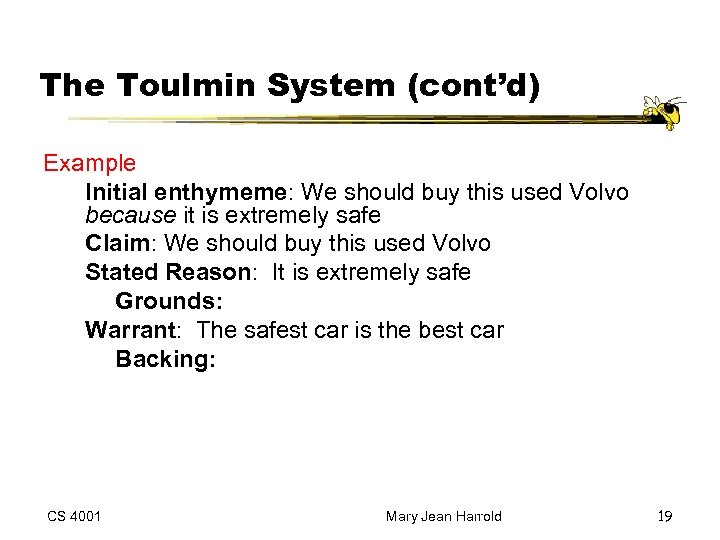 The Toulmin System (cont'd)

Example

Initial enthymeme: We should buy this used Volvo because it is extremely safe

Claim: We should buy this used Volvo

Stated Reason: It is extremely safe

Grounds:

Warrant: The safest car is the best car

Backing:

CS 4001

Mary Jean Harrold

19